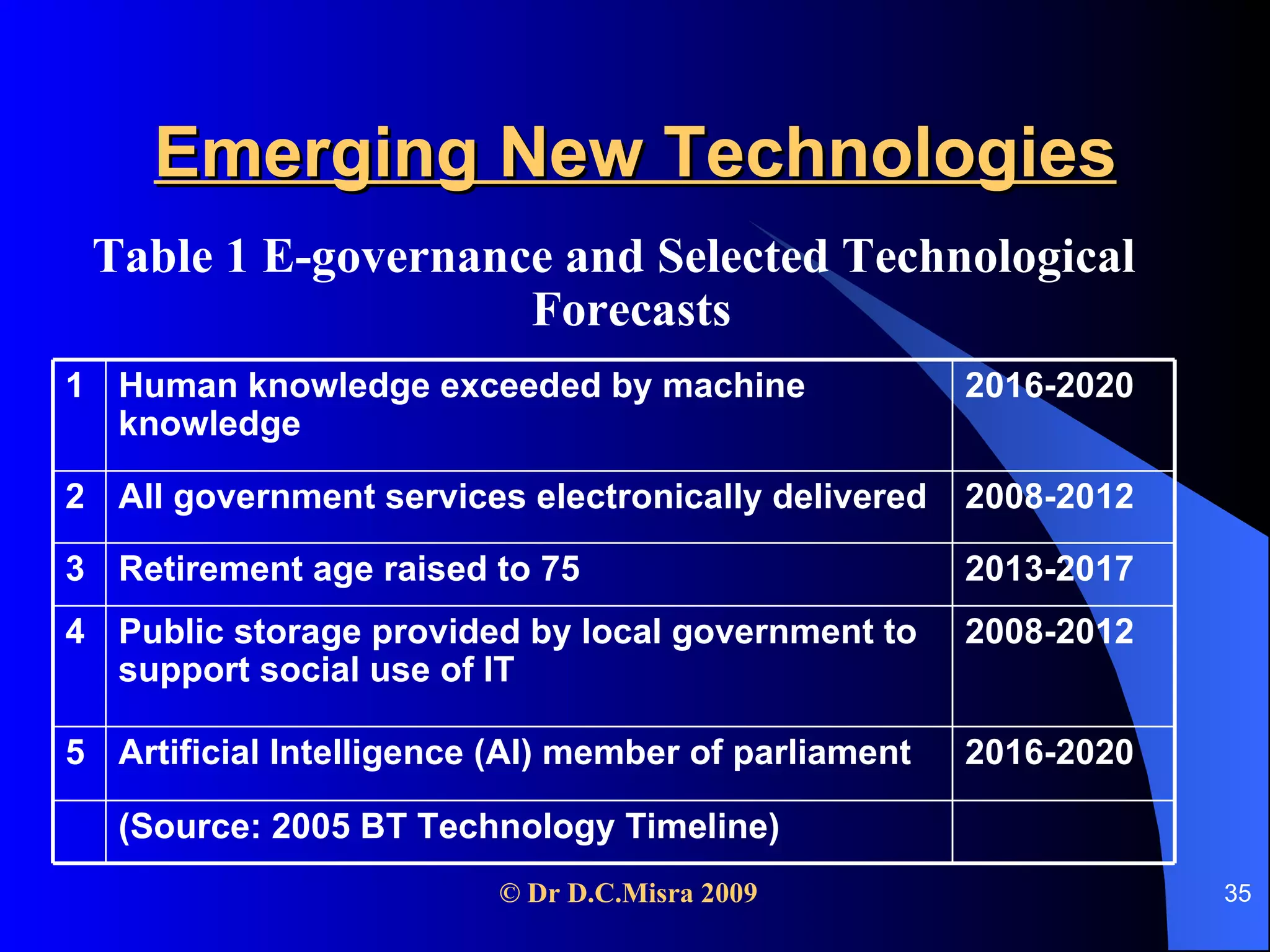 Emerging New Technologies

Table 1 E-governance and Selected Technological Forecasts

| 1 | Human knowledge exceeded by machine knowledge | 2016-2020 |
|---|---|---|
| 2 | All government services electronically delivered | 2008-2012 |
| 3 | Retirement age raised to 75 | 2013-2017 |
| 4 | Public storage provided by local government to support social use of IT | 2008-2012 |
| 5 | Artificial Intelligence (AI) member of parliament | 2016-2020 |
| | (Source: 2005 BT Technology Timeline) | |

© Dr D.C.Misra 2009

35